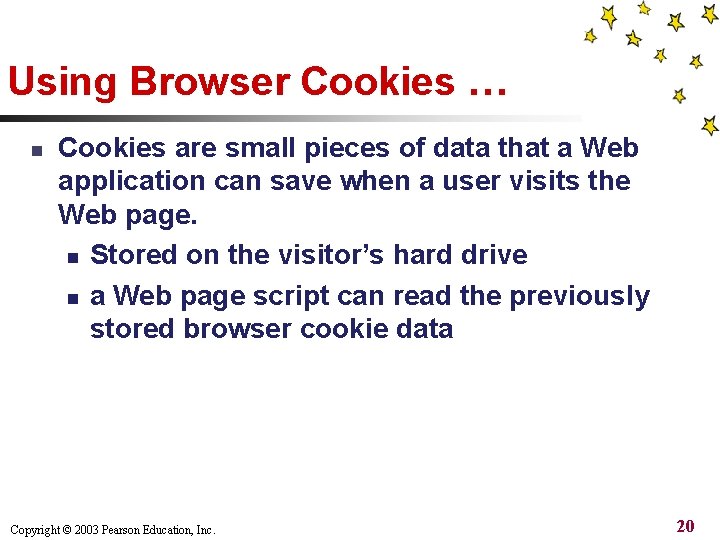 Using Browser Cookies …

- Cookies are small pieces of data that a Web application can save when a user visits the Web page.
  - Stored on the visitor’s hard drive
  - a Web page script can read the previously stored browser cookie data

Copyright © 2003 Pearson Education, Inc.

20